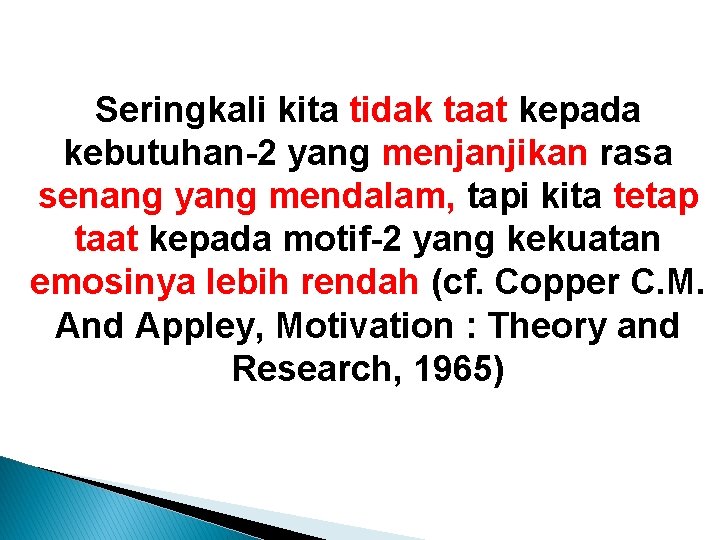 Seringkali kita tidak taat kepada kebutuhan-2 yang menjanjikan rasa senang yang mendalam, tapi kita tetap taat kepada motif-2 yang kekuatan emosinya lebih rendah (cf. Copper C.M. And Appley, Motivation : Theory and Research, 1965)